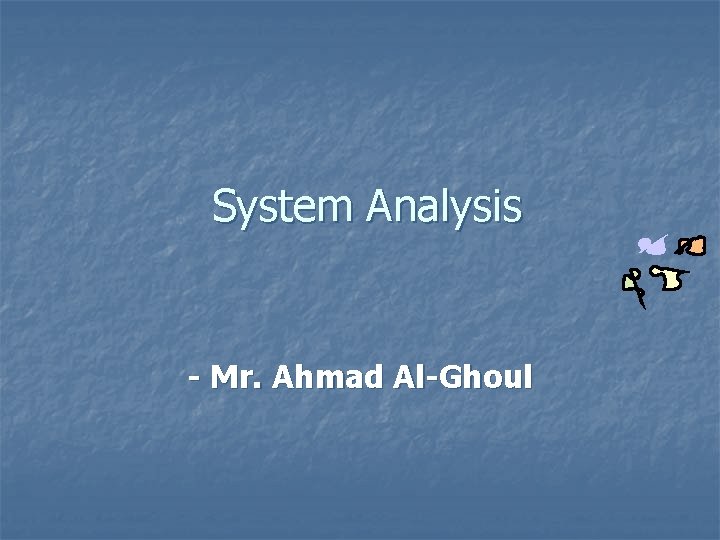 System Analysis

- Mr. Ahmad Al-Ghoul